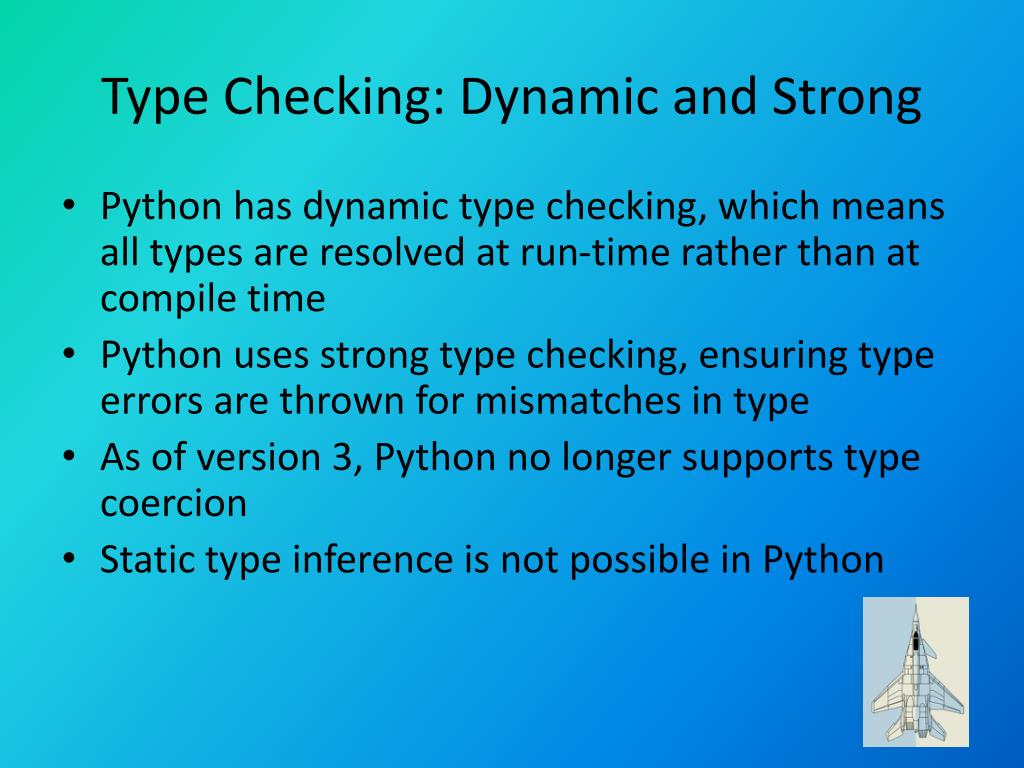 Type Checking: Dynamic and Strong

• Python has dynamic type checking, which means all types are resolved at run-time rather than at compile time
• Python uses strong type checking, ensuring type errors are thrown for mismatches in type
• As of version 3, Python no longer supports type coercion
• Static type inference is not possible in Python